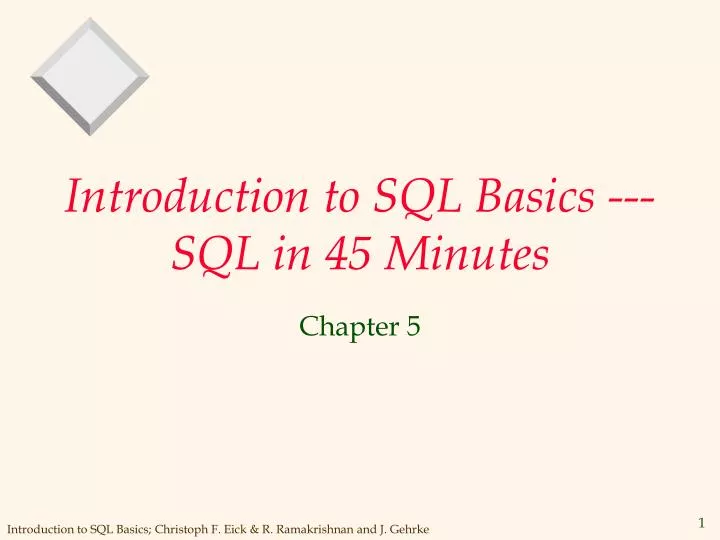 Introduction to SQL Basics --- SQL in 45 Minutes

Chapter 5

Introduction to SQL Basics; Christoph F. Eick & R. Ramakrishnan and J. Gehrke

1